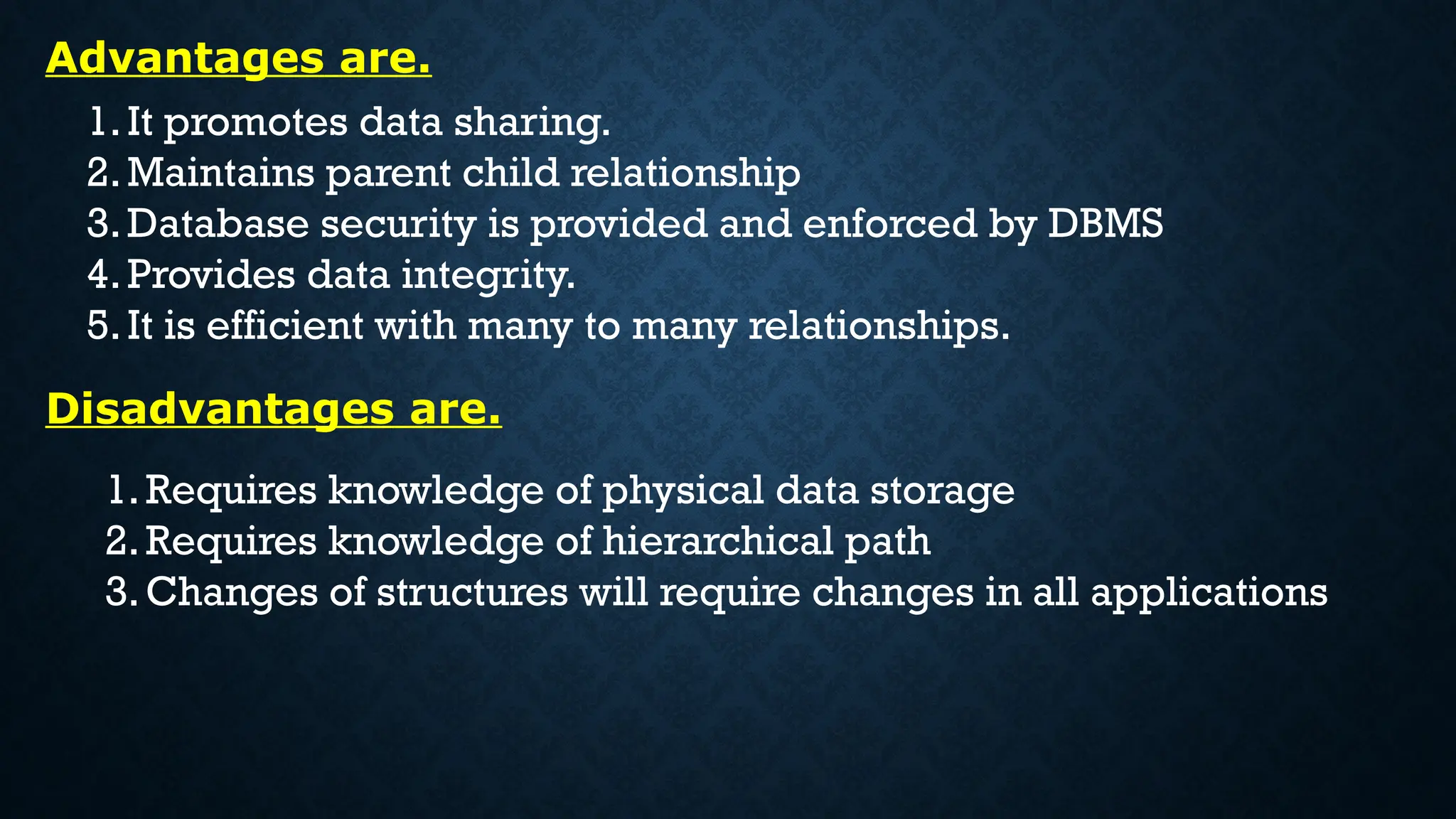 Advantages are.

1. It promotes data sharing.
2. Maintains parent child relationship
3. Database security is provided and enforced by DBMS
4. Provides data integrity.
5. It is efficient with many to many relationships.

Disadvantages are.

1. Requires knowledge of physical data storage
2. Requires knowledge of hierarchical path
3. Changes of structures will require changes in all applications